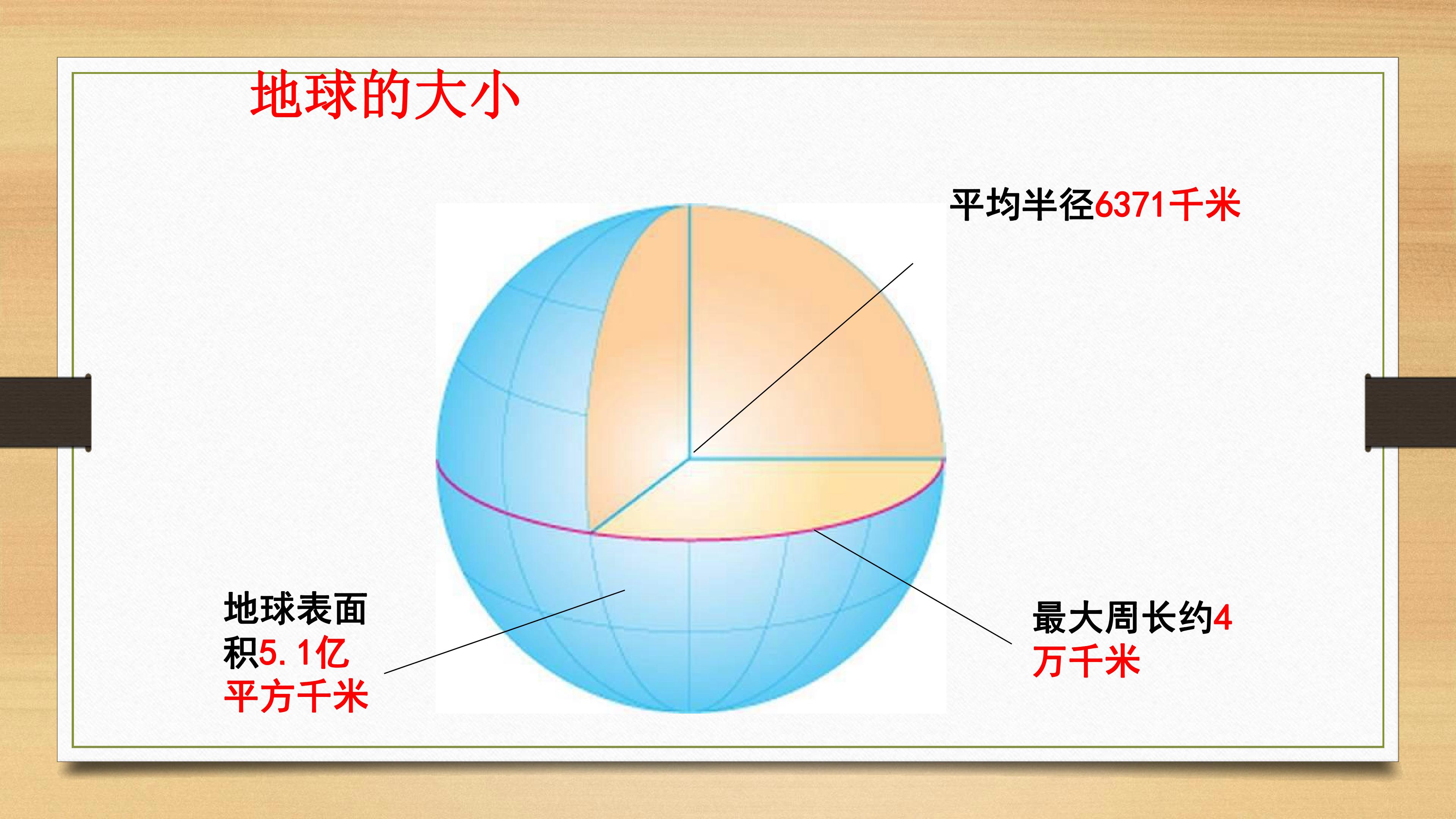 地球的大小

平均半径6371千米

地球表面积5.1亿平方千米

最大周长约4万千米